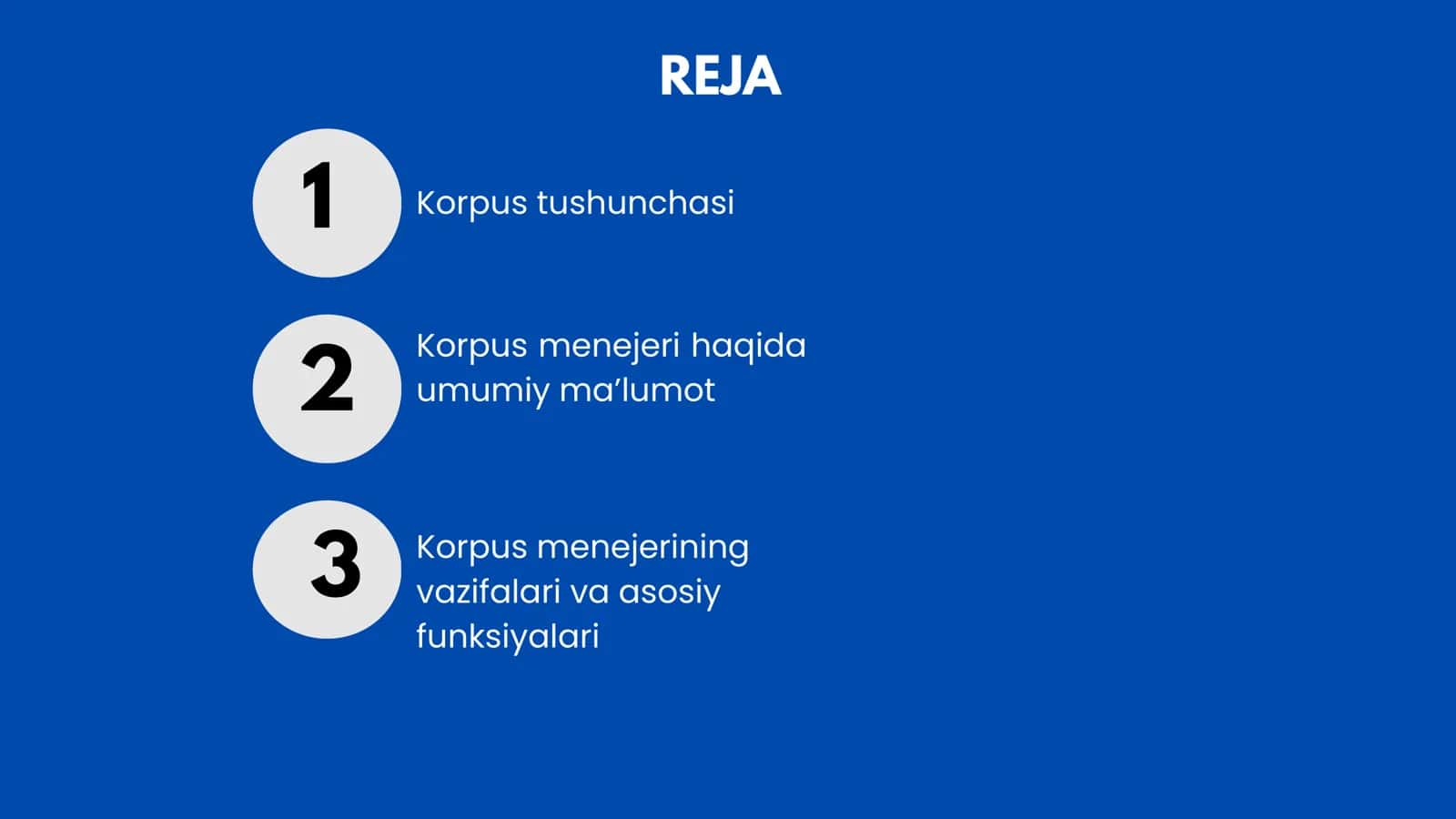 REJA

1 Korpus tushunchasi

2 Korpus menejeri haqida umumiy ma’lumot

3 Korpus menejerining vazifalari va asosiy funksiyalari